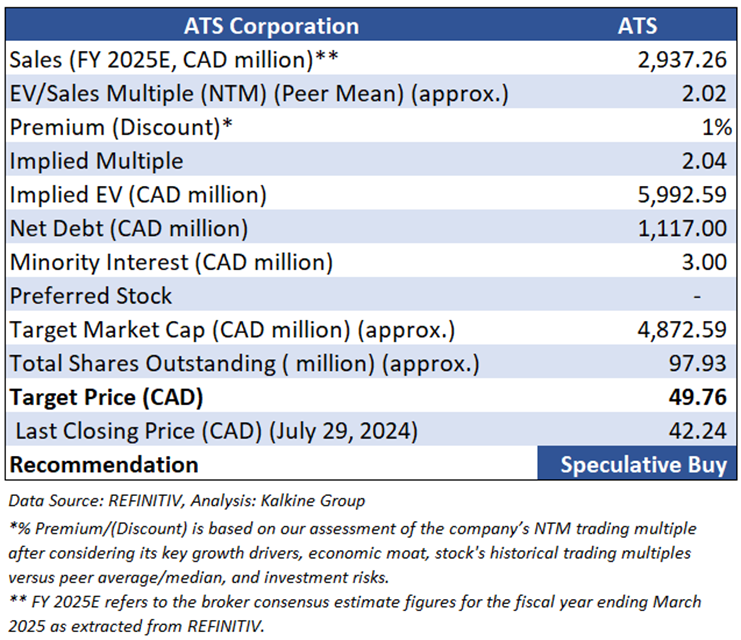 | ATS Corporation | ATS |
|---|---|
| Sales (FY 2025E, CAD million)** | 2,937.26 |
| EV/Sales Multiple (NTM) (Peer Mean) (approx.) | 2.02 |
| Premium (Discount)* | 1% |
| Implied Multiple | 2.04 |
| Implied EV (CAD million) | 5,992.59 |
| Net Debt (CAD million) | 1,117.00 |
| Minority Interest (CAD million) | 3.00 |
| Preferred Stock | - |
| Target Market Cap (CAD million) (approx.) | 4,872.59 |
| Total Shares Outstanding ( million) (approx.) | 97.93 |
| **Target Price (CAD)** | **49.76** |
| Last Closing Price (CAD) (July 29, 2024) | 42.24 |
| **Recommendation** | **Speculative Buy** |

Data Source: REFINITIV, Analysis: Kalkine Group

*% Premium/(Discount) is based on our assessment of the company's NTM trading multiple after considering its key growth drivers, economic moat, stock's historical trading multiples versus peer average/median, and investment risks.

** FY 2025E refers to the broker consensus estimate figures for the fiscal year ending March 2025 as extracted from REFINITIV.